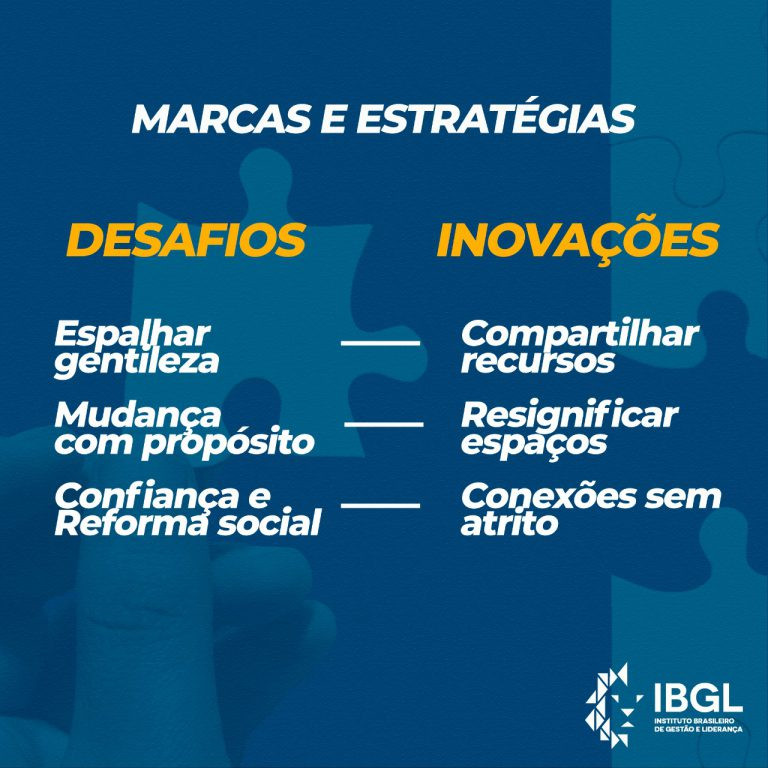 MARCAS E ESTRATÉGIAS

DESAFIOS

Espalhar gentileza

Mudança com propósito

Confiança e Reforma social

INOVAÇÕES

Compartilhar recursos

Resignificar espaços

Conexões sem atrito

IBGL
INSTITUTO BRASILEIRO DE GESTÃO E LIDERANÇA